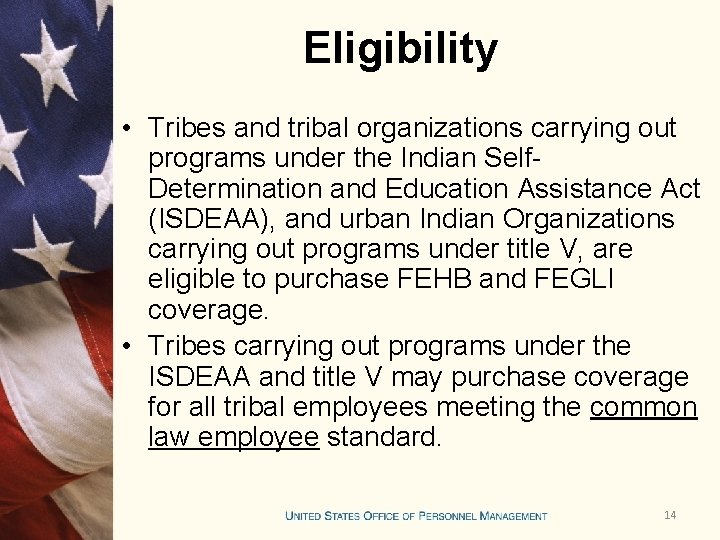 Eligibility

• Tribes and tribal organizations carrying out programs under the Indian Self-Determination and Education Assistance Act (ISDEAA), and urban Indian Organizations carrying out programs under title V, are eligible to purchase FEHB and FEGLI coverage.
• Tribes carrying out programs under the ISDEAA and title V may purchase coverage for all tribal employees meeting the common law employee standard.

UNITED STATES OFFICE OF PERSONNEL MANAGEMENT 14